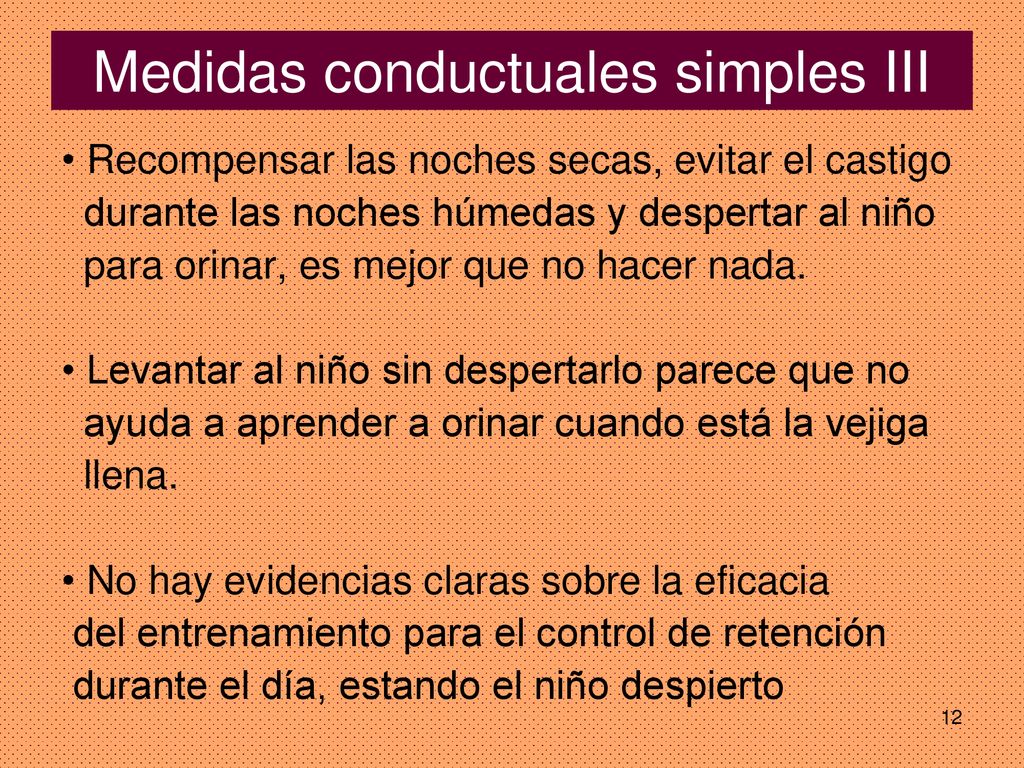 Medidas conductuales simples III

• Recompensar las noches secas, evitar el castigo durante las noches húmedas y despertar al niño para orinar, es mejor que no hacer nada.

• Levantar al niño sin despertarlo parece que no ayuda a aprender a orinar cuando está la vejiga llena.

• No hay evidencias claras sobre la eficacia del entrenamiento para el control de retención durante el día, estando el niño despierto

12